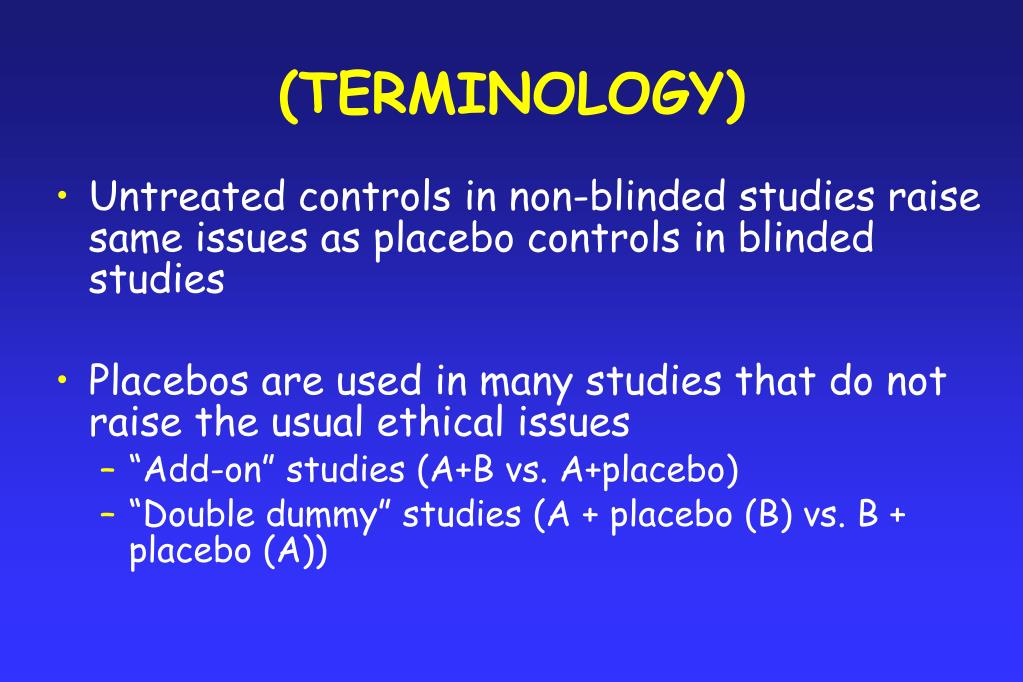 (TERMINOLOGY)

• Untreated controls in non-blinded studies raise same issues as placebo controls in blinded studies

• Placebos are used in many studies that do not raise the usual ethical issues
– “Add-on” studies (A+B vs. A+placebo)
– “Double dummy” studies (A + placebo (B) vs. B + placebo (A))